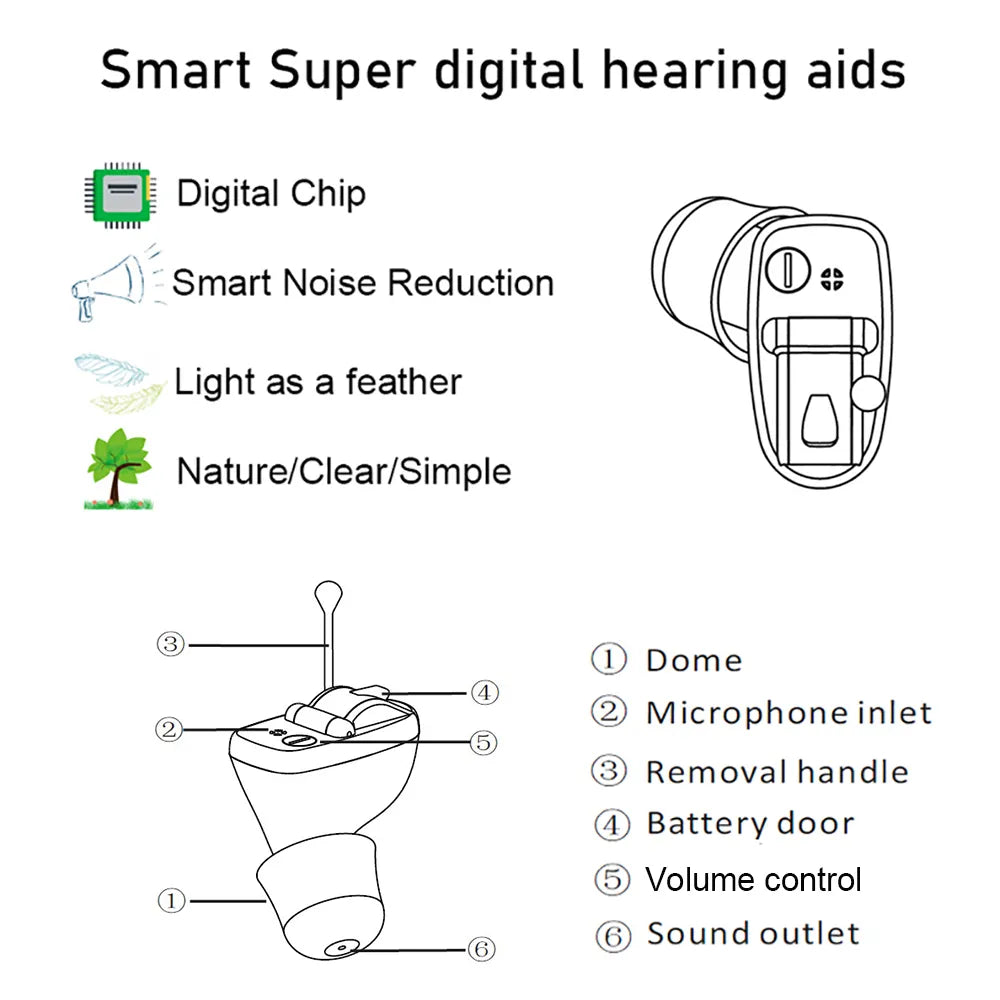 Smart Super digital hearing aids

Digital Chip

Smart Noise Reduction

Light as a feather

Nature/Clear/Simple

③
④
②
⑤
①
⑥

① Dome
② Microphone inlet
③ Removal handle
④ Battery door
⑤ Volume control
⑥ Sound outlet